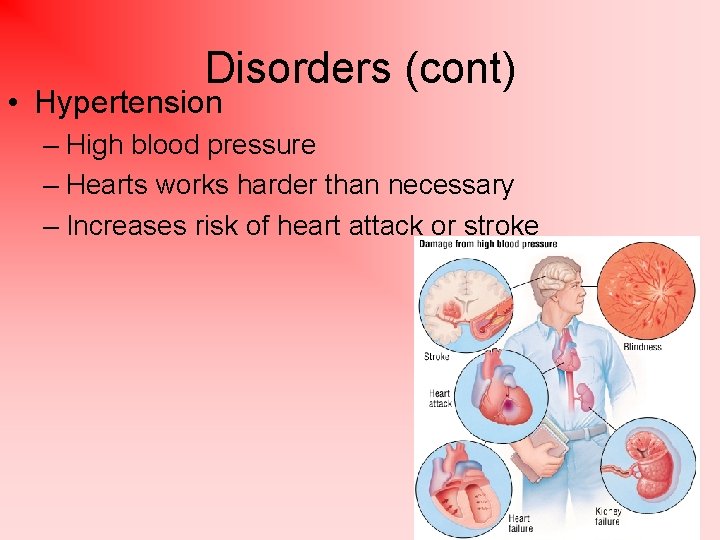 Disorders (cont)

• Hypertension
– High blood pressure
– Hearts works harder than necessary
– Increases risk of heart attack or stroke

Damage from high blood pressure

Stroke

Blindness

Heart attack

Heart failure

Kidney failure